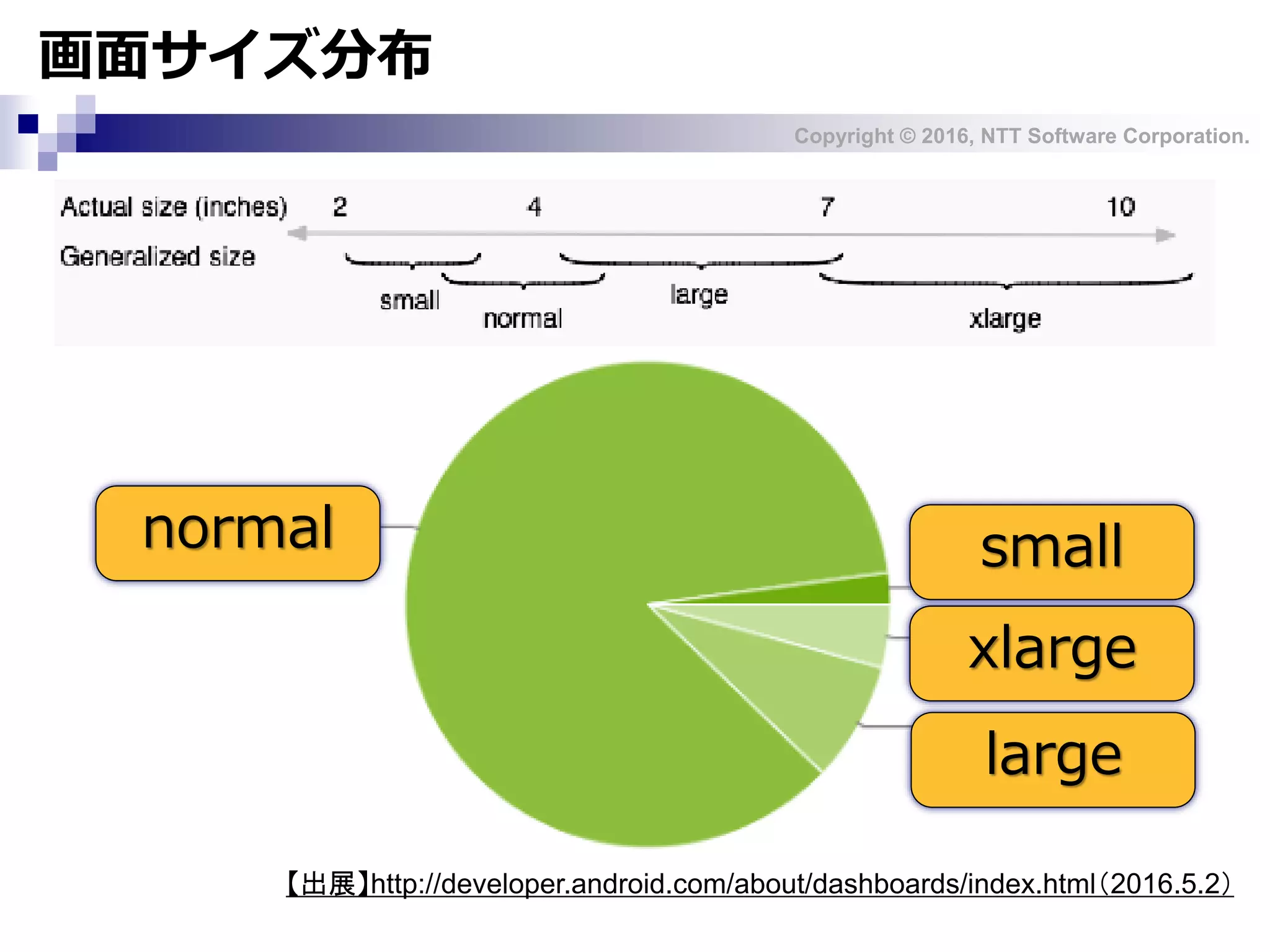 画面サイズ分布

Copyright © 2016, NTT Software Corporation.

Actual size (inches) 2 4 7 10

Generalized size

small normal large xlarge

normal

small

xlarge

large

【出展】http://developer.android.com/about/dashboards/index.html（2016.5.2）